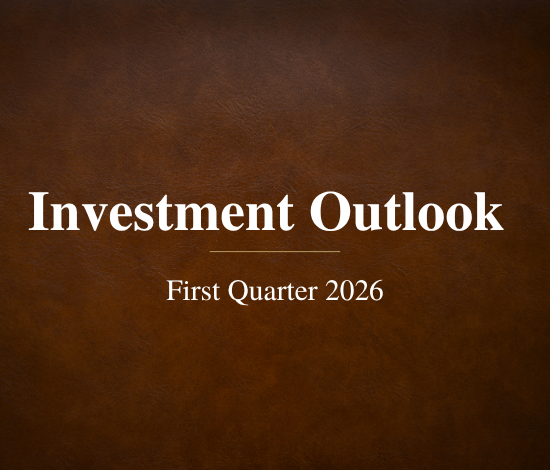 Investment Outlook

First Quarter 2026